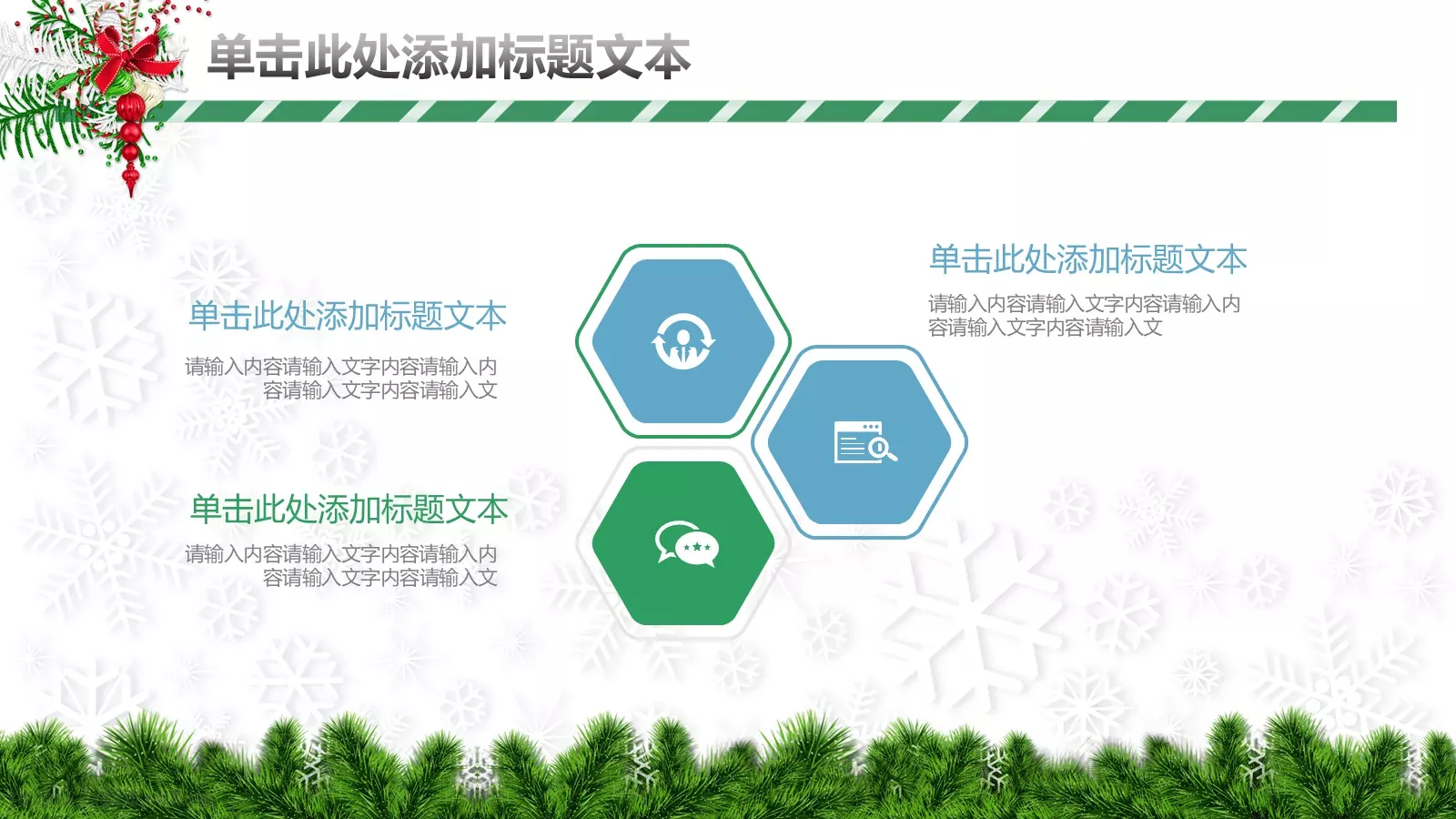 单击此处添加标题文本

单击此处添加标题文本

请输入内容请输入文字内容请输入内容请输入文字内容请输入文

单击此处添加标题文本

请输入内容请输入文字内容请输入内容请输入文字内容请输入文

单击此处添加标题文本

请输入内容请输入文字内容请输入内容请输入文字内容请输入文